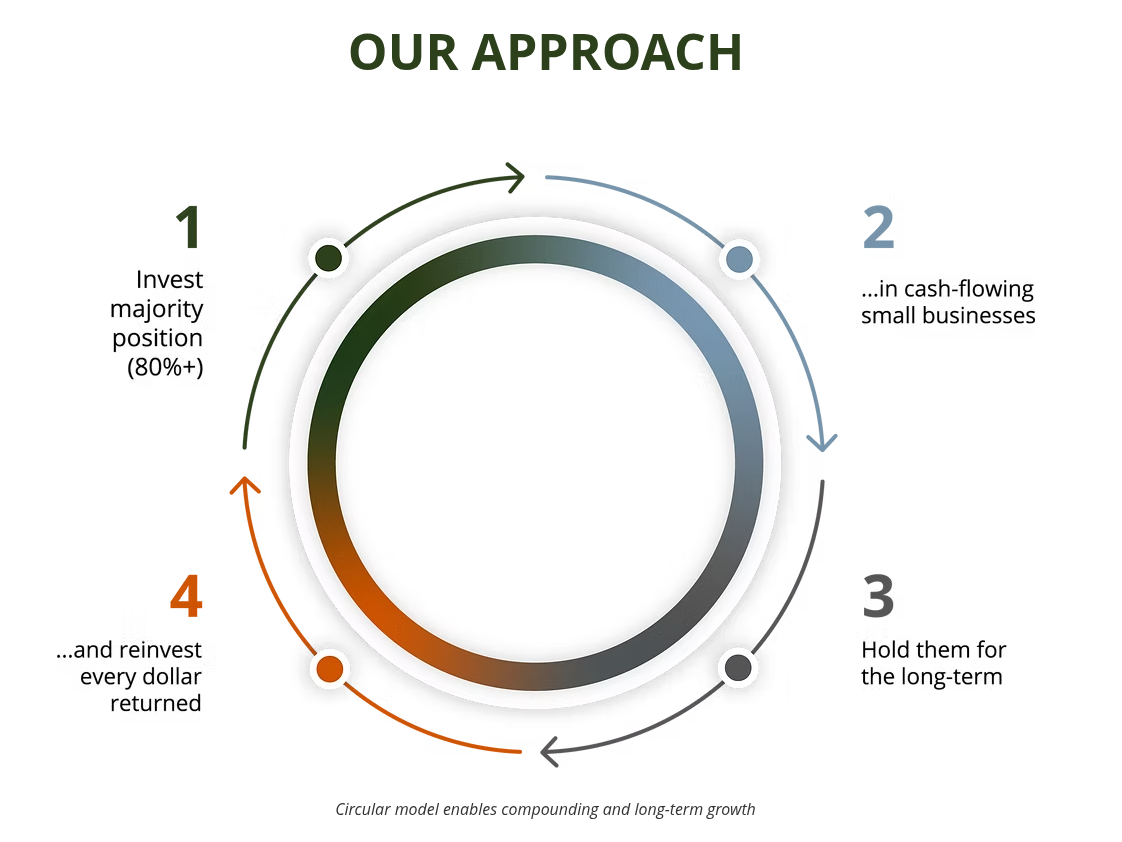 OUR APPROACH

1
Invest majority position (80%+)

2
...in cash-flowing small businesses

3
Hold them for the long-term

4
...and reinvest every dollar returned

Circular model enables compounding and long-term growth